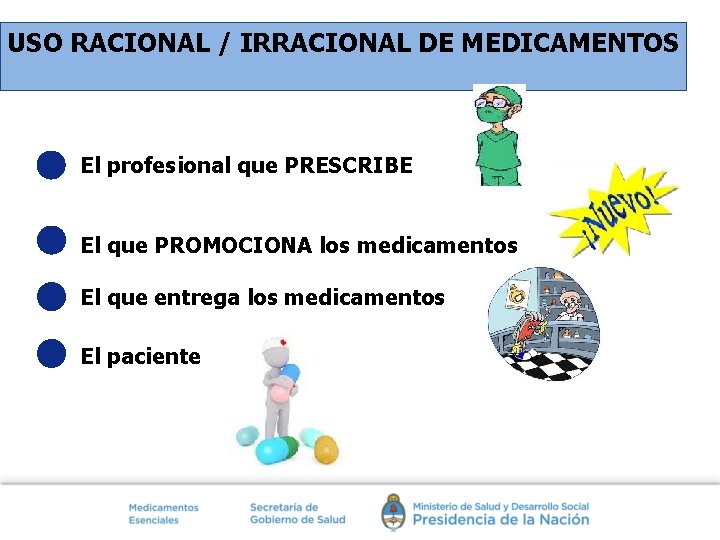 USO RACIONAL / IRRACIONAL DE MEDICAMENTOS

El profesional que PRESCRIBE

¡Nuevo!

El que PROMOCIONA los medicamentos

El que entrega los medicamentos

El paciente

Medicamentos Esenciales

Secretaría de Gobierno de Salud

Ministerio de Salud y Desarrollo Social
Presidencia de la Nación